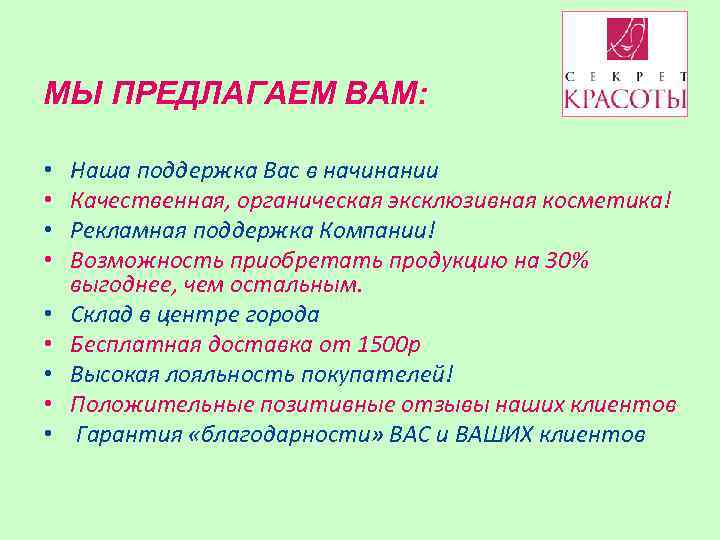 СЕКРЕТ
КРАСОТЫ

МЫ ПРЕДЛАГАЕМ ВАМ:

• Наша поддержка Вас в начинании
• Качественная, органическая эксклюзивная косметика!
• Рекламная поддержка Компании!
• Возможность приобретать продукцию на 30% выгоднее, чем остальным.
• Склад в центре города
• Бесплатная доставка от 1500р
• Высокая лояльность покупателей!
• Положительные позитивные отзывы наших клиентов
• Гарантия «благодарности» ВАС и ВАШИХ клиентов